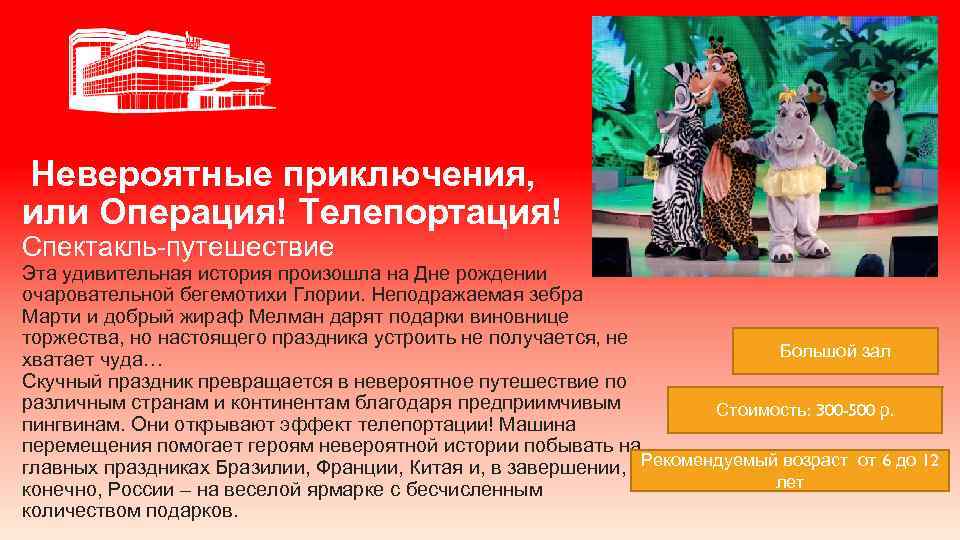 Невероятные приключения, или Операция! Телепортация!

Спектакль-путешествие

Эта удивительная история произошла на Дне рождении очаровательной бегемотихи Глории. Неподражаемая зебра Марти и добрый жираф Мелман дарят подарки виновнице торжества, но настоящего праздника устроить не получается, не хватает чуда…
Скучный праздник превращается в невероятное путешествие по различным странам и континентам благодаря предприимчивым пингвинам. Они открывают эффект телепортации! Машина перемещения помогает героям невероятной истории побывать на главных праздниках Бразилии, Франции, Китая и, в завершении, конечно, России – на веселой ярмарке с бесчисленным количеством подарков.

Большой зал

Стоимость: 300-500 р.

Рекомендуемый возраст от 6 до 12 лет